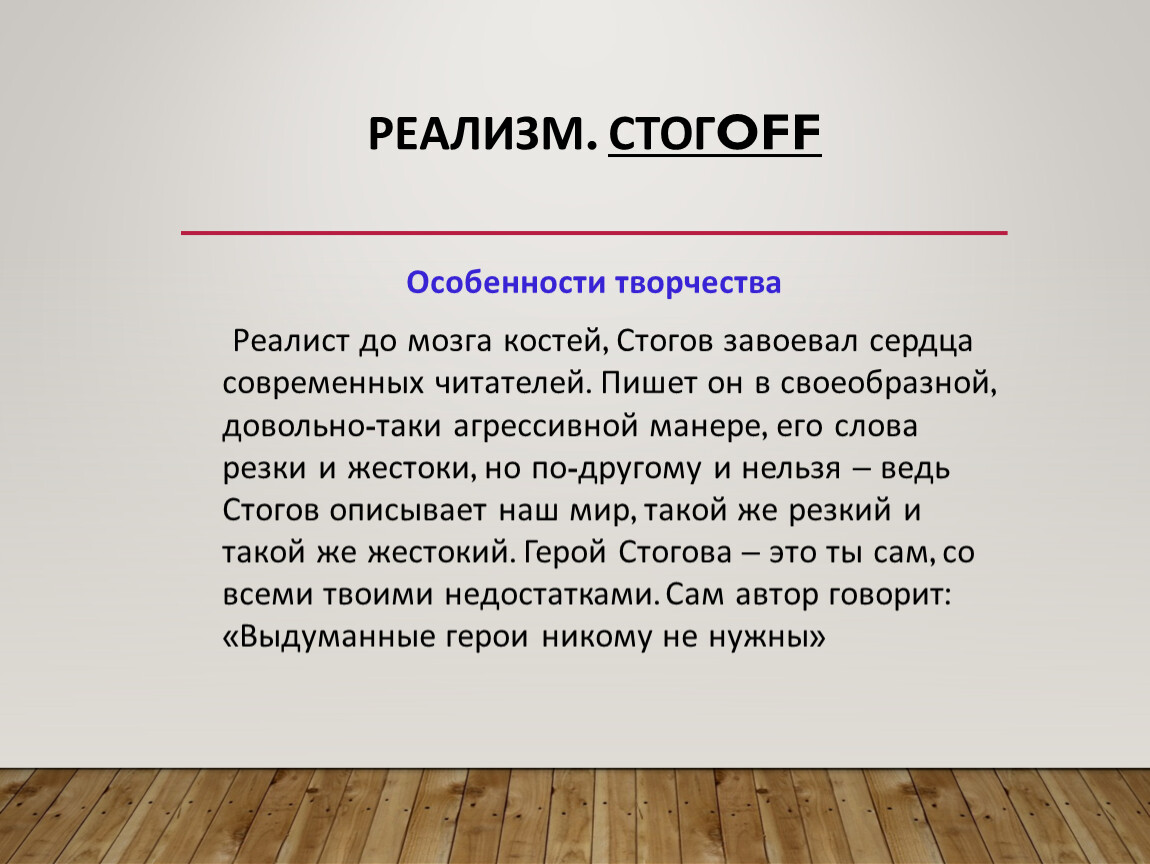 РЕАЛИЗМ. СТОГOFF

Особенности творчества

Реалист до мозга костей, Стогов завоевал сердца современных читателей. Пишет он в своеобразной, довольно-таки агрессивной манере, его слова резки и жестоки, но по-другому и нельзя – ведь Стогов описывает наш мир, такой же резкий и такой же жестокий. Герой Стогова – это ты сам, со всеми твоими недостатками. Сам автор говорит: «Выдуманные герои никому не нужны»